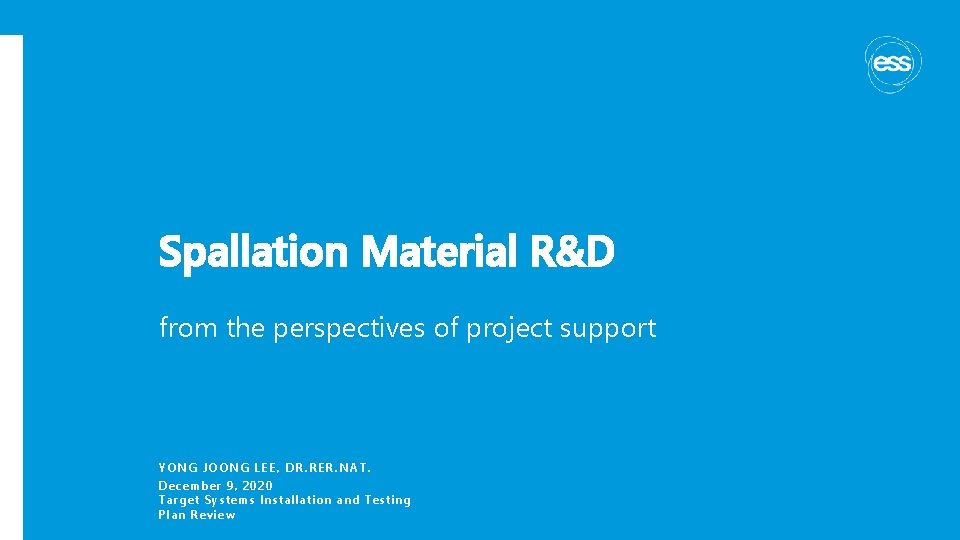 ess

Spallation Material R&D

from the perspectives of project support

YONG JOONG LEE, DR.RER.NAT.

December 9, 2020
Target Systems Installation and Testing Plan Review